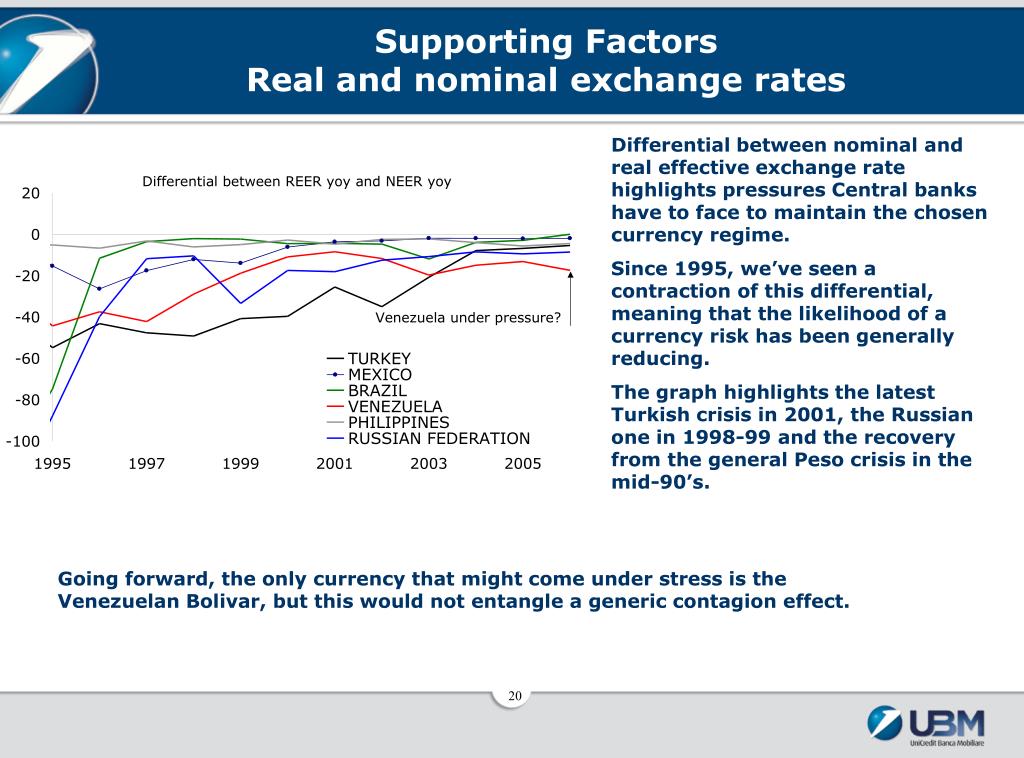 Supporting Factors
Real and nominal exchange rates

Differential between REER yoy and NEER yoy

20
0
-20
-40
-60
-80
-100

1995 1997 1999 2001 2003 2005

Venezuela under pressure?

TURKEY
MEXICO
BRAZIL
VENEZUELA
PHILIPPINES
RUSSIAN FEDERATION

Differential between nominal and real effective exchange rate highlights pressures Central banks have to face to maintain the chosen currency regime.

Since 1995, we’ve seen a contraction of this differential, meaning that the likelihood of a currency risk has been generally reducing.

The graph highlights the latest Turkish crisis in 2001, the Russian one in 1998-99 and the recovery from the general Peso crisis in the mid-90’s.

Going forward, the only currency that might come under stress is the Venezuelan Bolivar, but this would not entangle a generic contagion effect.

20

UBM
UniCredit Banca Mobiliare